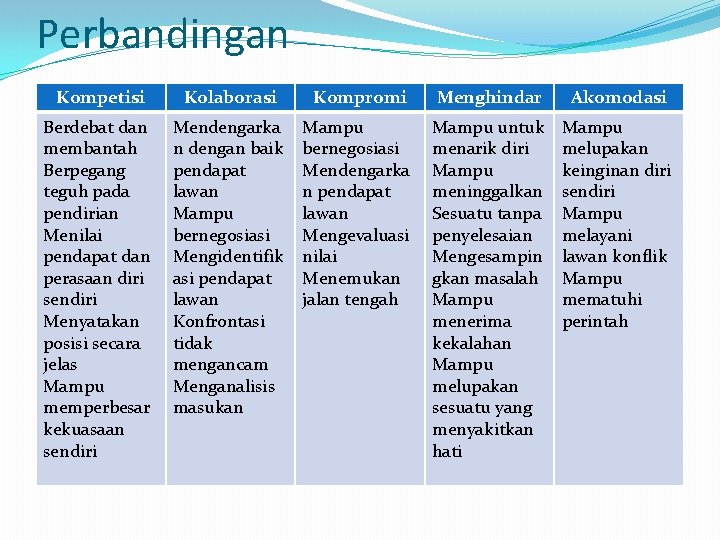 Perbandingan

| Kompetisi | Kolaborasi | Kompromi | Menghindar | Akomodasi |
|---|---|---|---|---|
| Berdebat dan membantah Berpegang teguh pada pendirian Menilai pendapat dan perasaan diri sendiri Menyatakan posisi secara jelas Mampu memperbesar kekuasaan sendiri | Mendengarkan dengan baik pendapat lawan Mampu bernegosiasi Mengidentifikasi pendapat lawan Konfrontasi tidak mengancam Menganalisis masukan | Mampu bernegosiasi Mendengarkan pendapat lawan Mengevaluasi nilai Menemukan jalan tengah | Mampu untuk menarik diri Mampu meninggalkan Sesuatu tanpa penyelesaian Mengesampingkan masalah Mampu menerima kekalahan Mampu melupakan sesuatu yang menyakitkan hati | Mampu melupakan keinginan diri sendiri Mampu melayani lawan konflik Mampu mematuhi perintah |